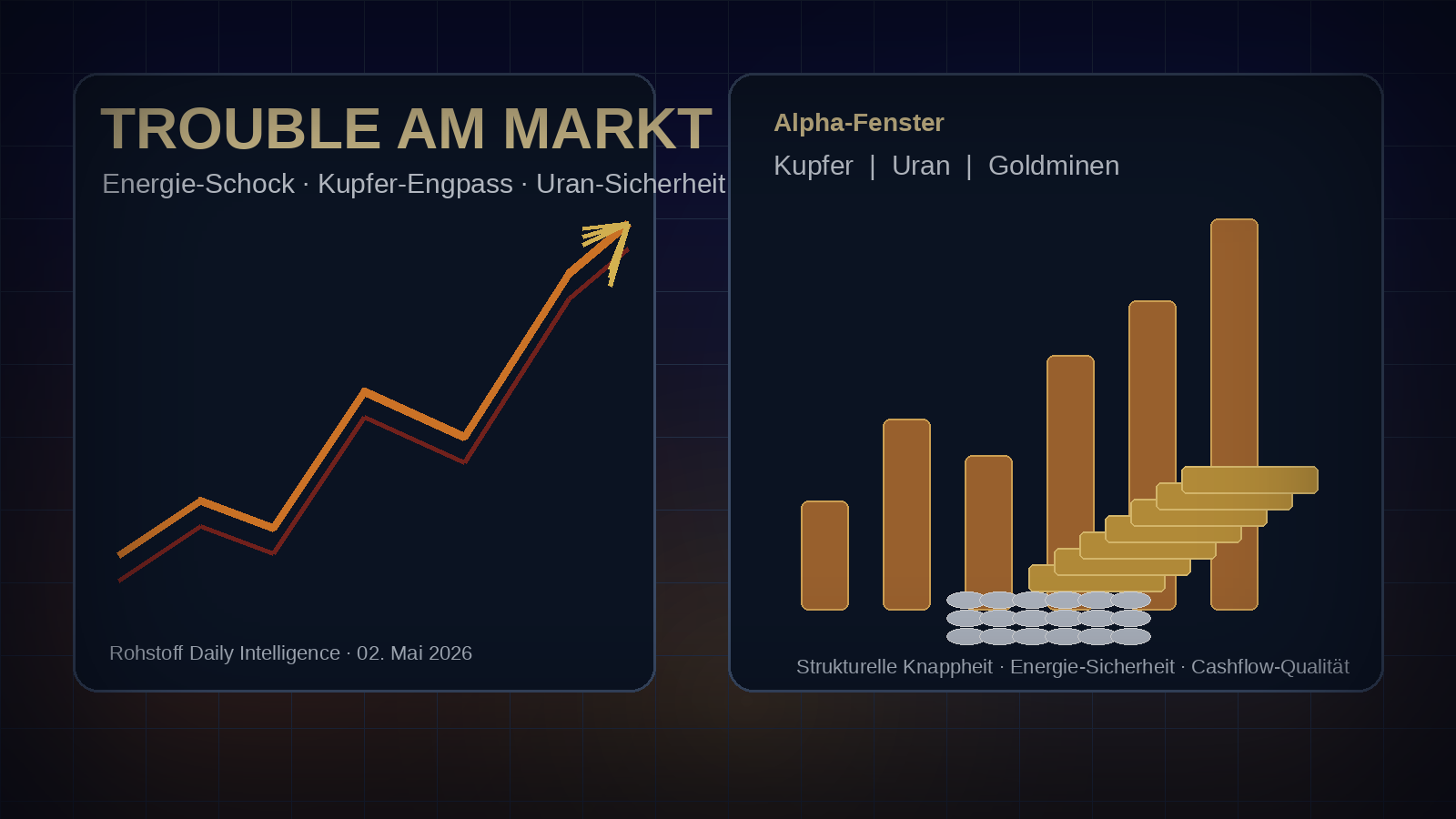 TROUBLE AM MARKT

Energie-Schock · Kupfer-Engpass · Uran-Sicherheit

Rohstoff Daily Intelligence · 02. Mai 2026

Alpha-Fenster

Kupfer | Uran | Goldminen

Strukturelle Knappheit · Energie-Sicherheit · Cashflow-Qualität